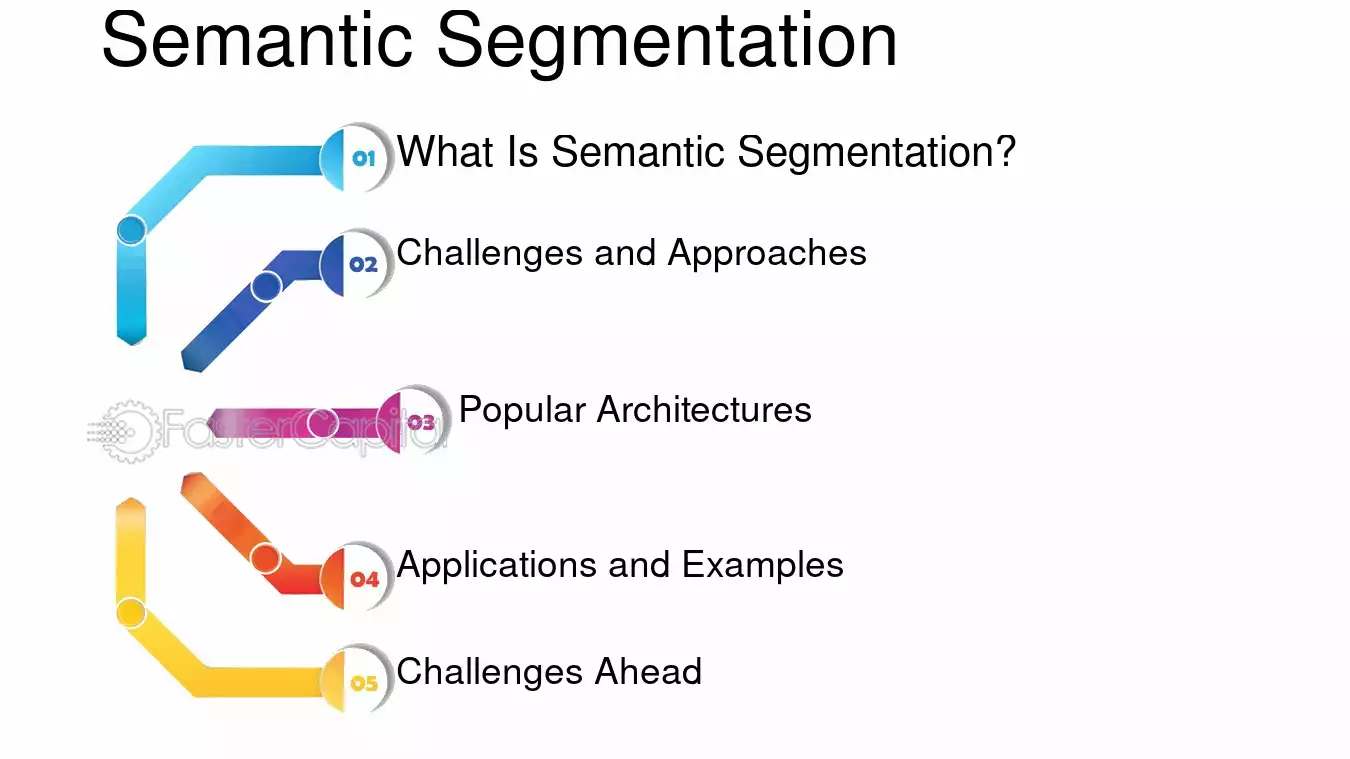 Semantic Segmentation

01 What Is Semantic Segmentation?

02 Challenges and Approaches

FasterCapital

03 Popular Architectures

04 Applications and Examples

05 Challenges Ahead